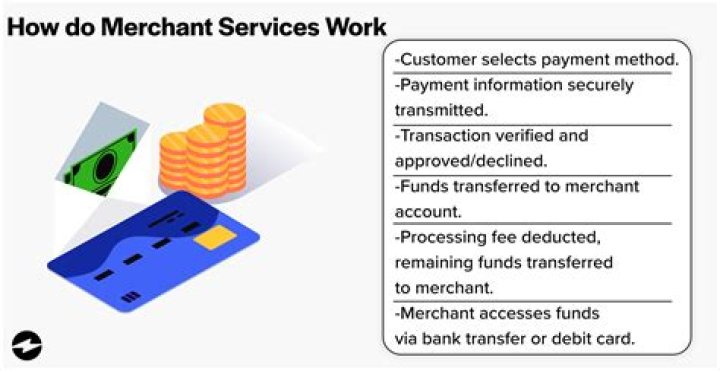 How do Merchant Services Work

-Customer selects payment method.

-Payment information securely transmitted.

-Transaction verified and approved/declined.

-Funds transferred to merchant account.

-Processing fee deducted, remaining funds transferred to merchant.

-Merchant accesses funds via bank transfer or debit card.